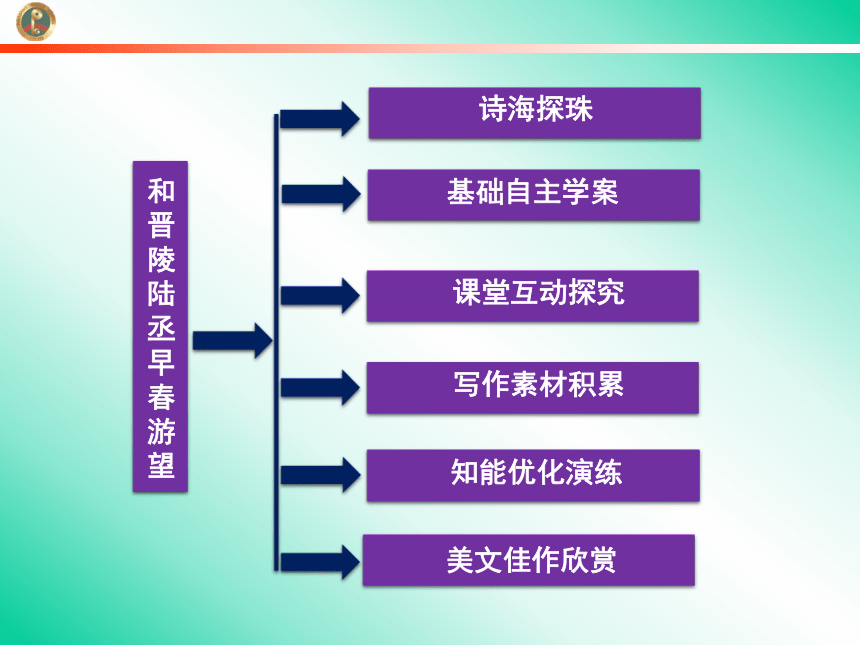 和晋陵陆丞早春游望

诗海探珠

基础自主学案

课堂互动探究

写作素材积累

知能优化演练

美文佳作欣赏